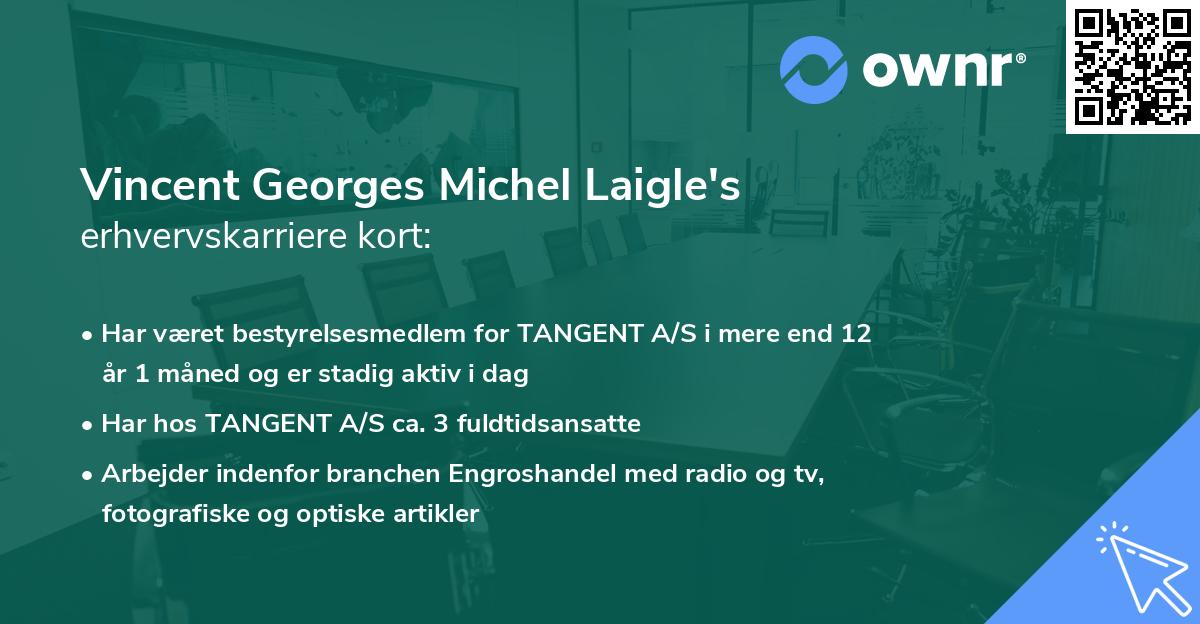 ownr®

Vincent Georges Michel Laigle's
erhvervskarriere kort:

• Har været bestyrelsesmedlem for TANGENT A/S i mere end 12 år 1 måned og er stadig aktiv i dag
• Har hos TANGENT A/S ca. 3 fuldtidsansatte
• Arbejder indenfor branchen Engroshandel med radio og tv, fotografiske og optiske artikler